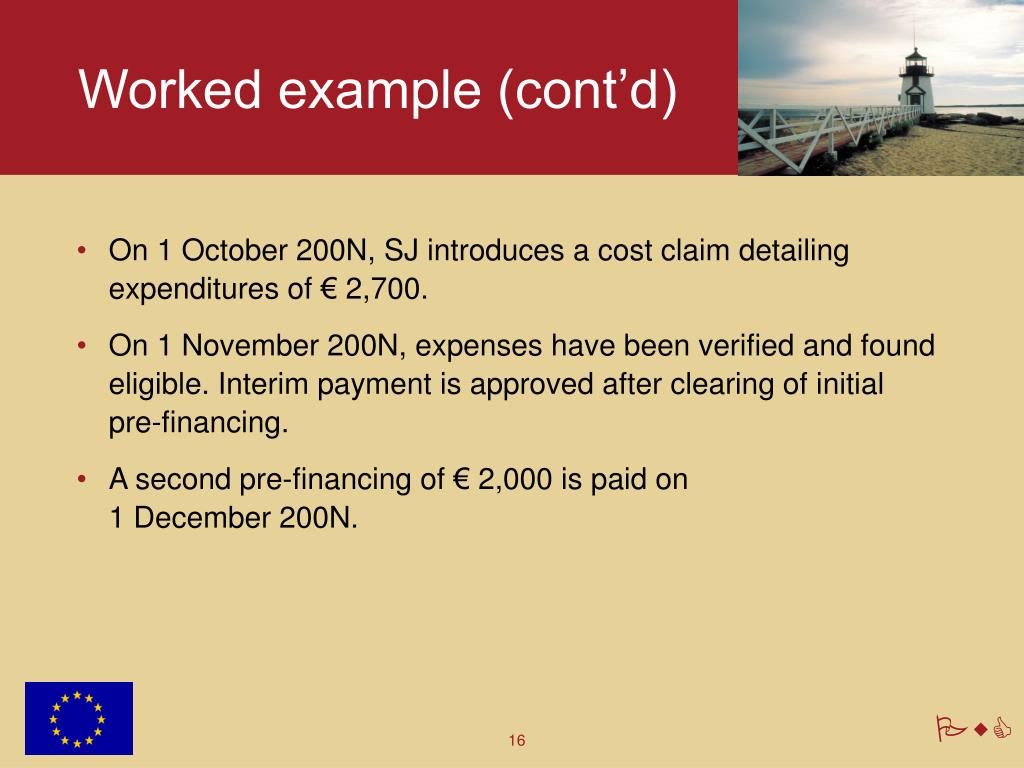 Worked example (cont’d)

• On 1 October 200N, SJ introduces a cost claim detailing expenditures of € 2,700.

• On 1 November 200N, expenses have been verified and found eligible. Interim payment is approved after clearing of initial pre-financing.

• A second pre-financing of € 2,000 is paid on 1 December 200N.

16